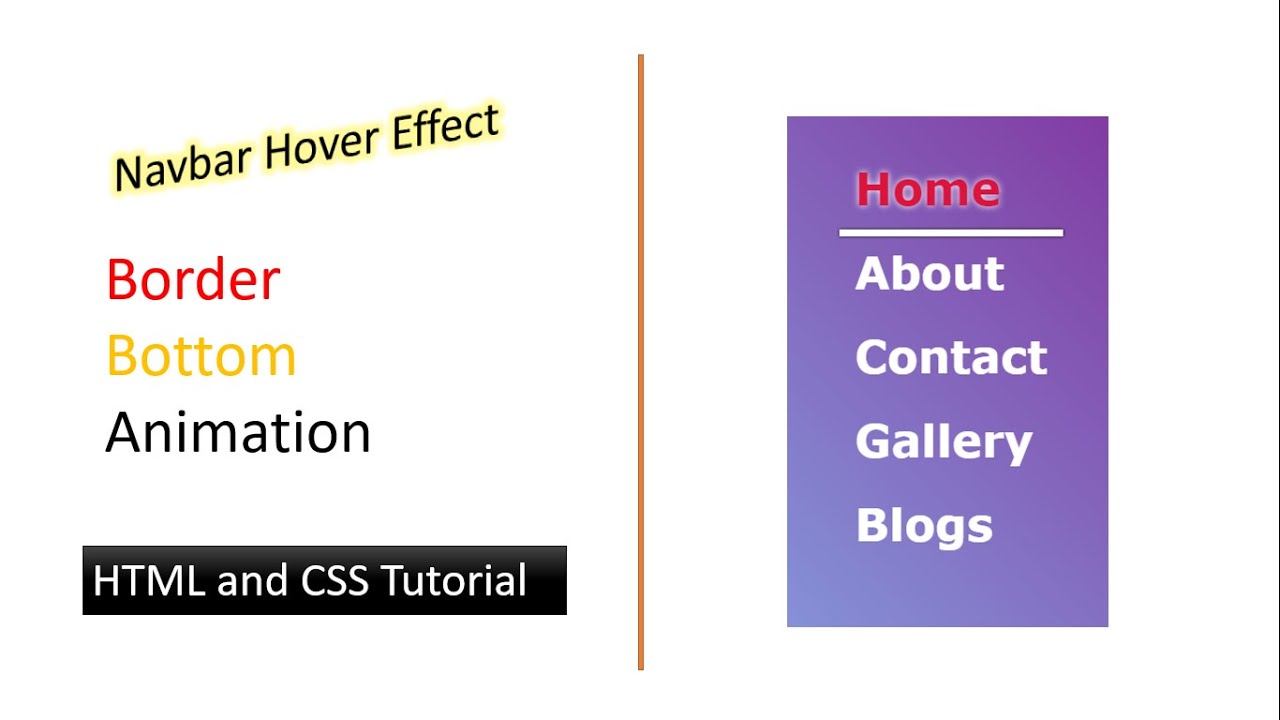 Navbar Hover Effect

Border
Bottom
Animation

HTML and CSS Tutorial

Home
About
Contact
Gallery
Blogs